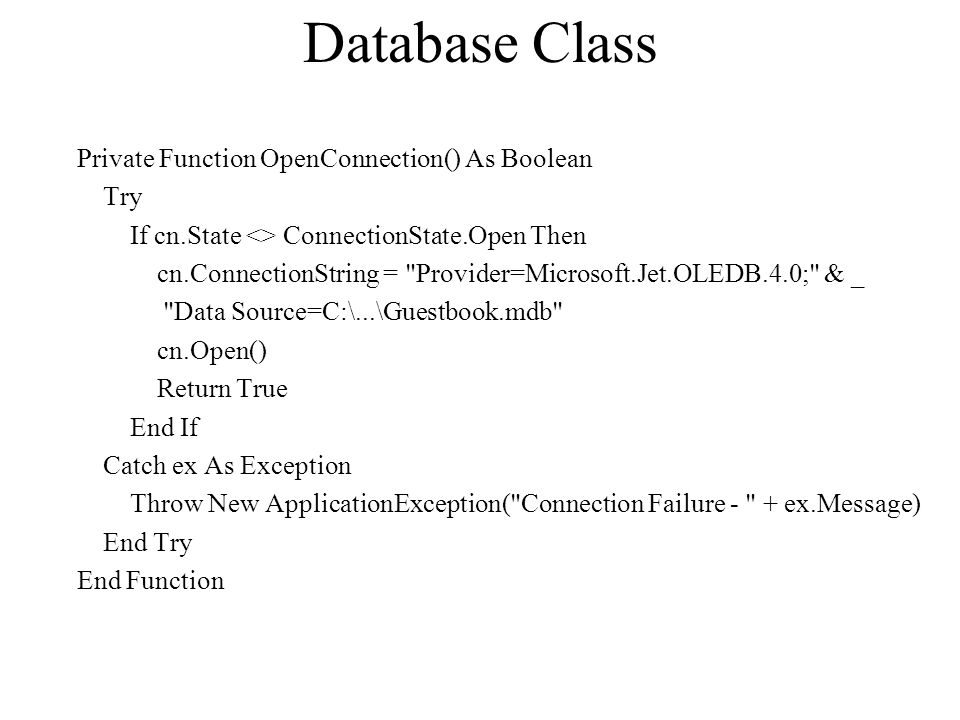 Database Class

Private Function OpenConnection() As Boolean
Try
If cn.State <> ConnectionState.Open Then
cn.ConnectionString = "Provider=Microsoft.Jet.OLEDB.4.0;" & _
"Data Source=C:\...\Guestbook.mdb"
cn.Open()
Return True
End If
Catch ex As Exception
Throw New ApplicationException("Connection Failure - " + ex.Message)
End Try
End Function